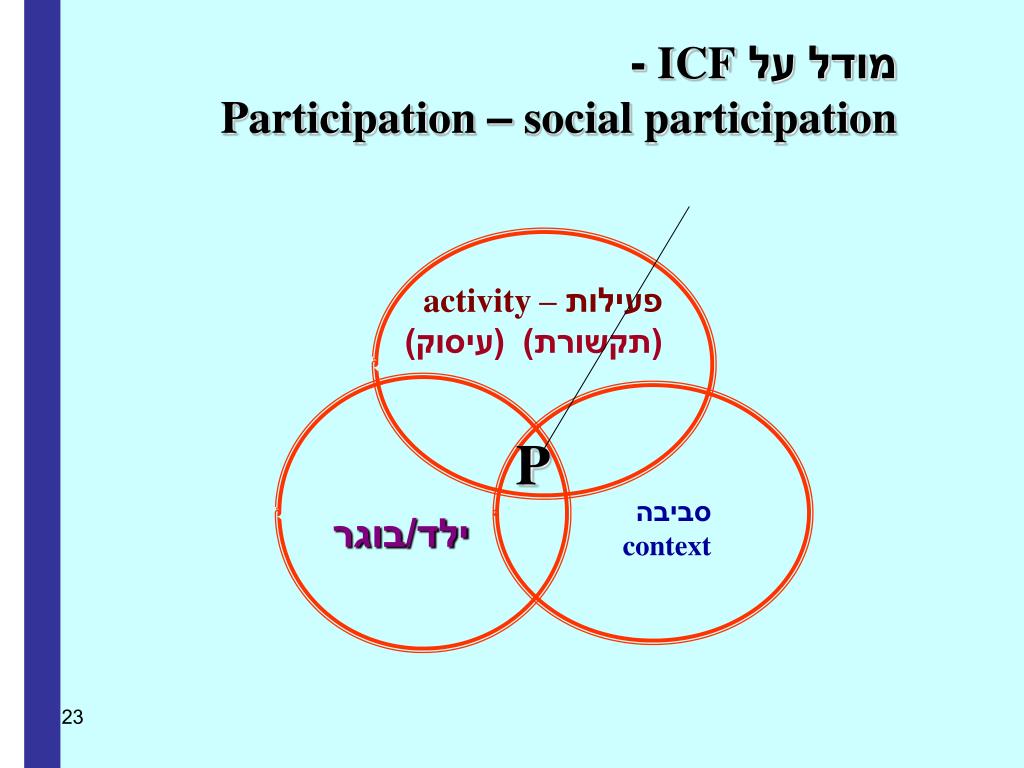 מודל על ICF -
Participation – social participation

פעילות – activity
(תקשורת) (עיסוק)

P

ילד/בוגר

סביבה
context

23